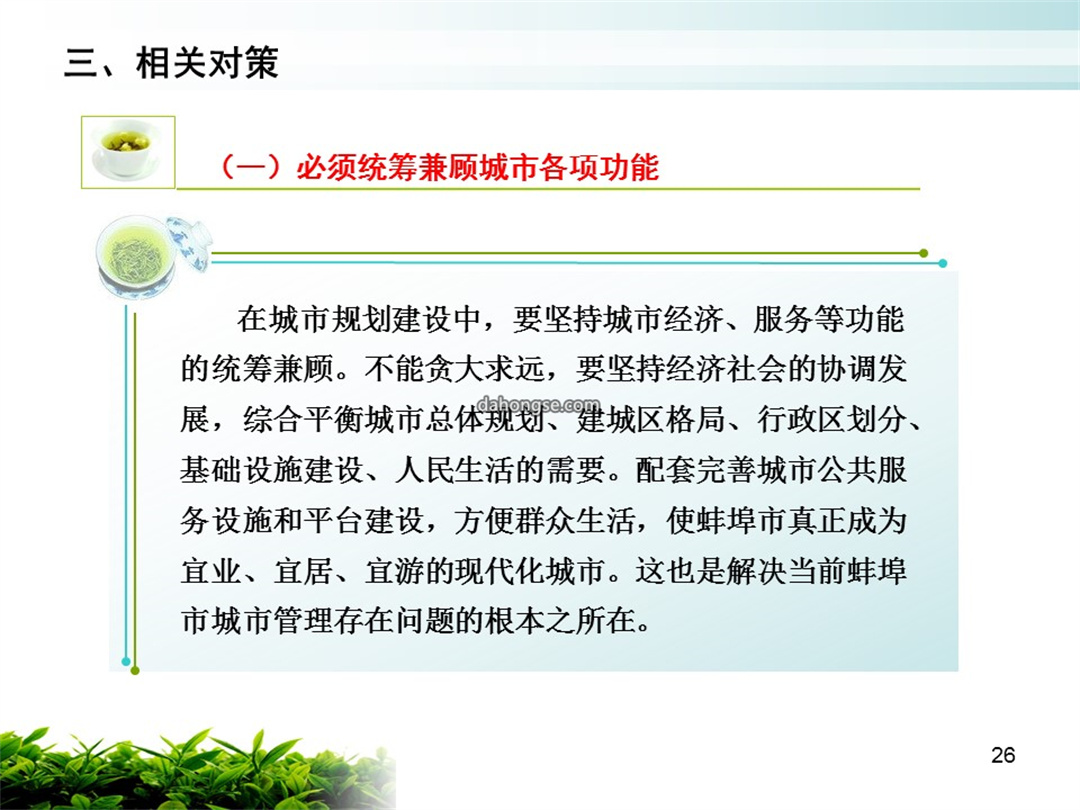 三、相关对策

（一）必须统筹兼顾城市各项功能

在城市规划建设中，要坚持城市经济、服务等功能的统筹兼顾。不能贪大求远，要坚持经济社会的协调发展，综合平衡城市总体规划、建城区格局、行政区划分、基础设施建设、人民生活的需要。配套完善城市公共服务设施和平台建设，方便群众生活，使蚌埠市真正成为宜业、宜居、宜游的现代化城市。这也是解决当前蚌埠市城市管理存在问题的根本之所在。

dahongse.com

26